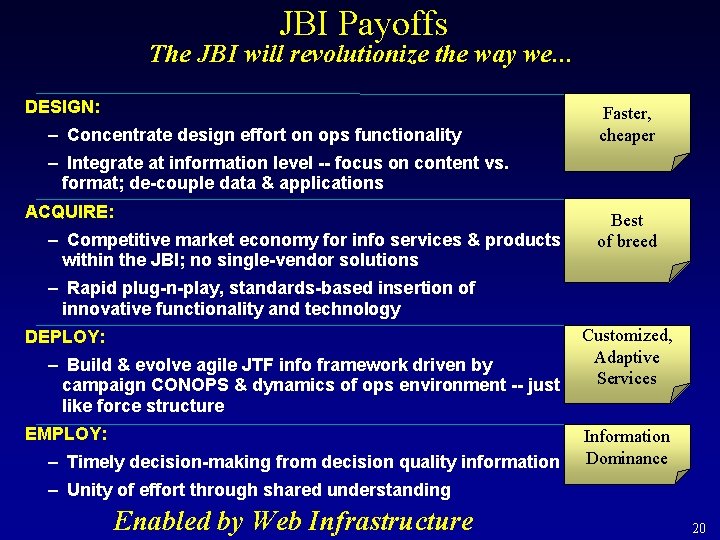 JBI Payoffs
The JBI will revolutionize the way we...

DESIGN:
– Concentrate design effort on ops functionality
– Integrate at information level -- focus on content vs. format; de-couple data & applications

Faster, cheaper

ACQUIRE:
– Competitive market economy for info services & products within the JBI; no single-vendor solutions
– Rapid plug-n-play, standards-based insertion of innovative functionality and technology

Best of breed

DEPLOY:
– Build & evolve agile JTF info framework driven by campaign CONOPS & dynamics of ops environment -- just like force structure

Customized, Adaptive Services

EMPLOY:
– Timely decision-making from decision quality information
– Unity of effort through shared understanding

Information Dominance

Enabled by Web Infrastructure

20